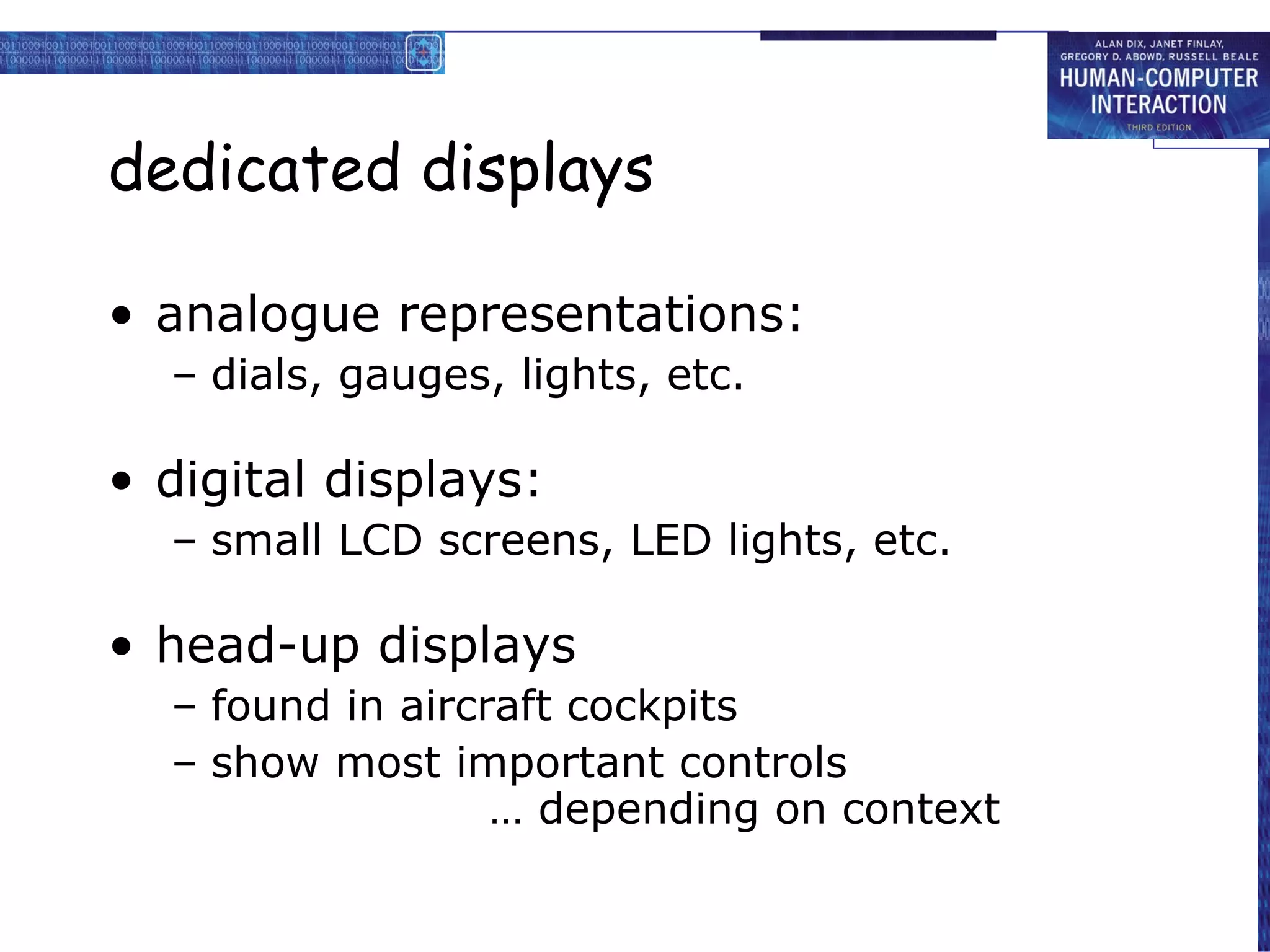 ALAN DIX, JANET FINLAY, GREGORY D. ABOWD, RUSSELL BEALE
HUMAN-COMPUTER INTERACTION
THIRD EDITION

dedicated displays

• analogue representations:
– dials, gauges, lights, etc.

• digital displays:
– small LCD screens, LED lights, etc.

• head-up displays
– found in aircraft cockpits
– show most important controls
… depending on context